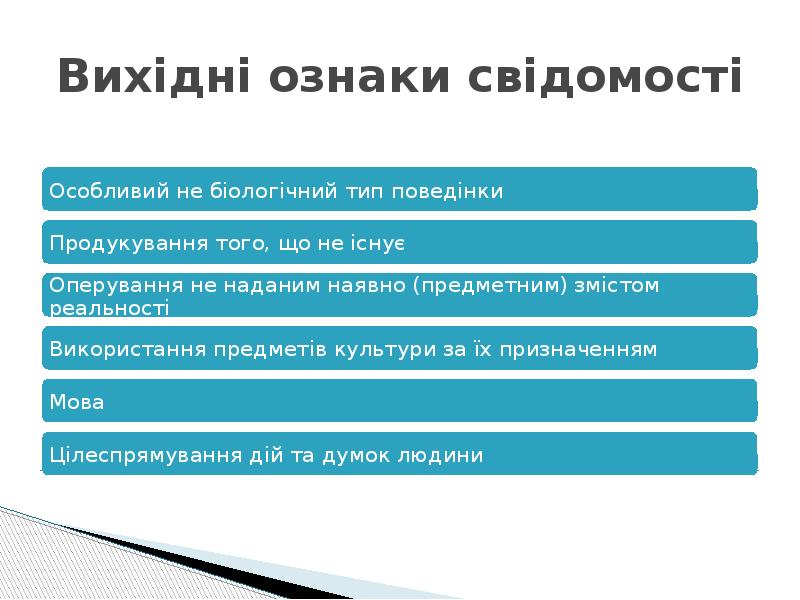 Вихідні ознаки свідомості

Особливий не біологічний тип поведінки

Продукування того, що не існує

Оперування не наданим наявно (предметним) змістом реальності

Використання предметів культури за їх призначенням

Мова

Цілеспрямування дій та думок людини